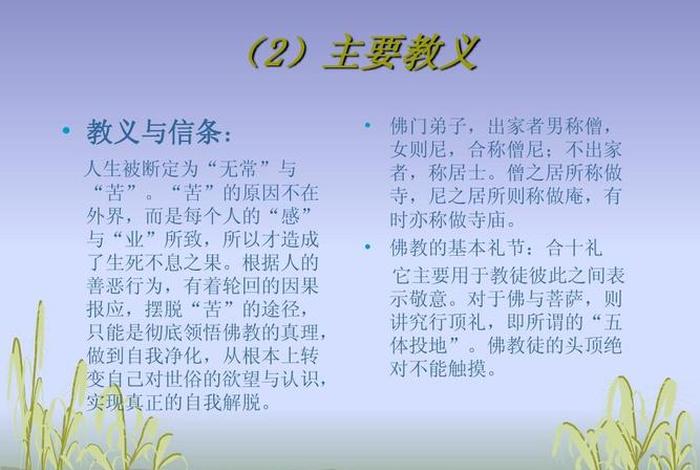 （2）主要教义

• 教义与信条：

人生被断定为“无常”与“苦”。“苦”的原因不在外界，而是每个人的“感”与“业”所致，所以才造成了生死不息之果。根据人的善恶行为，有着轮回的因果报应，摆脱“苦”的途径，只能是彻底领悟佛教的真理，做到自我净化，从根本上转变自己对世俗的欲望与认识，实现真正的自我解脱。

• 佛门弟子，出家者男称僧，女则尼，合称僧尼；不出家者，称居士。僧之居所称做寺，尼之居所则称做庵，有时亦称做寺庙。

• 佛教的基本礼节：合十礼

它主要用于教徒彼此之间表示敬意。对于佛与菩萨，则讲究行顶礼，即所谓的“五体投地”。佛教徒的头顶绝对不能触摸。